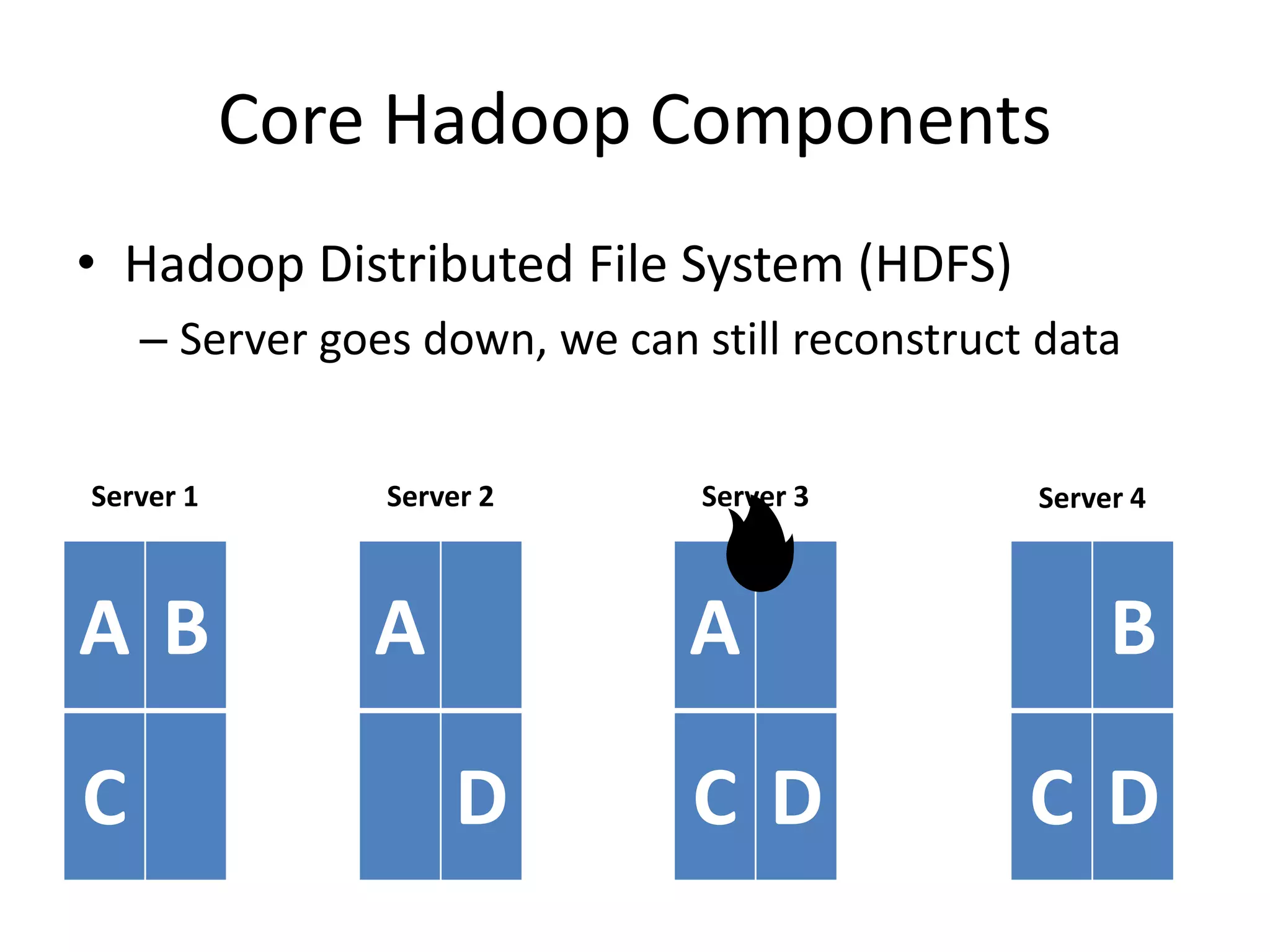 Core Hadoop Components

• Hadoop Distributed File System (HDFS)
– Server goes down, we can still reconstruct data

Server 1
A B
C

Server 2
A
D

Server 3
A
C D

Server 4
B
C D